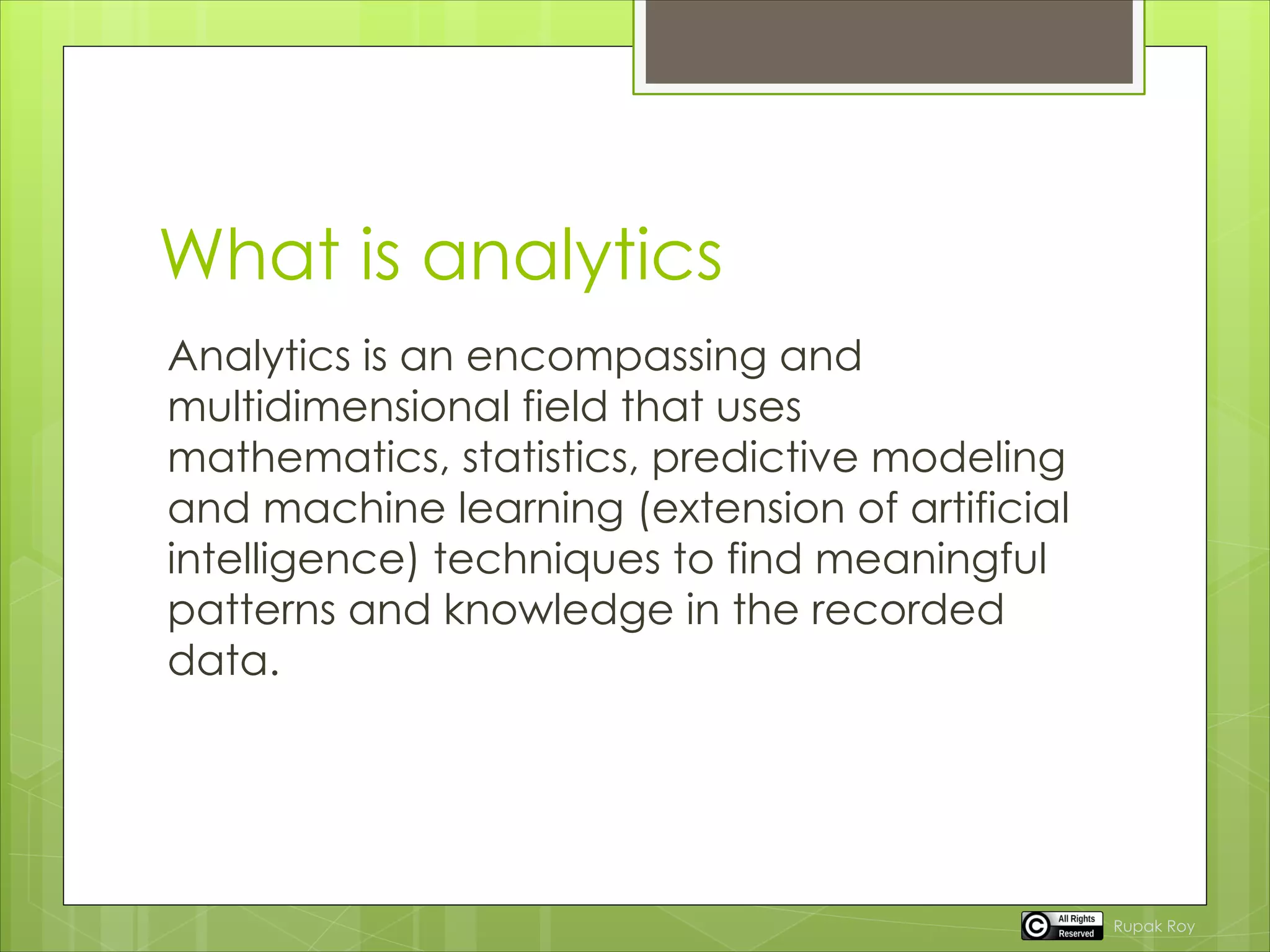 What is analytics

Analytics is an encompassing and multidimensional field that uses mathematics, statistics, predictive modeling and machine learning (extension of artificial intelligence) techniques to find meaningful patterns and knowledge in the recorded data.

All Rights Reserved

Rupak Roy